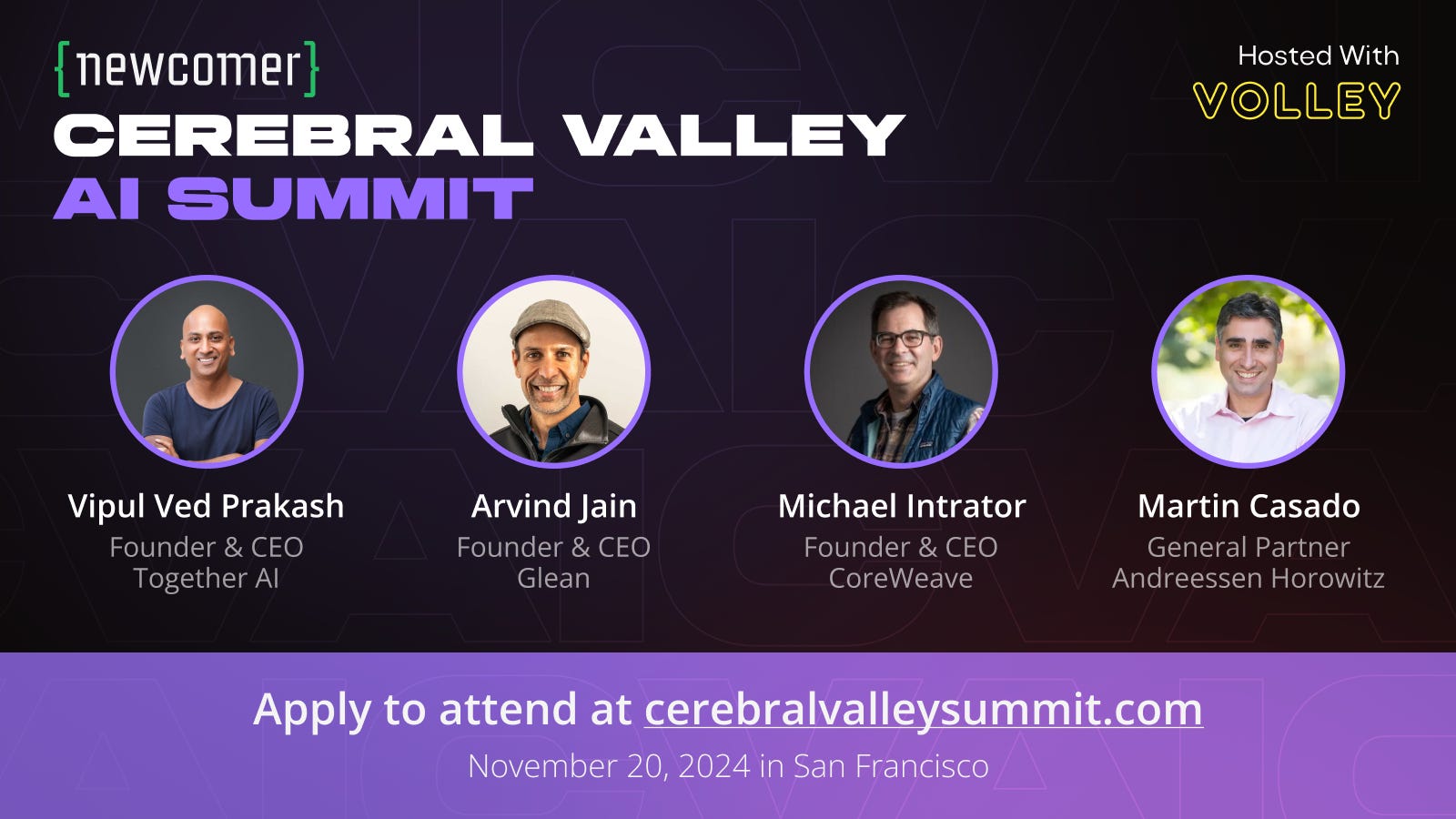 {newcomer}
CEREBRAL VALLEY
AI SUMMIT

Hosted With
VOLLEY

Vipul Ved Prakash
Founder & CEO
Together AI

Arvind Jain
Founder & CEO
Glean

Michael Intrator
Founder & CEO
CoreWeave

Martin Casado
General Partner
Andreessen Horowitz

Apply to attend at cerebralvalleysummit.com
November 20, 2024 in San Francisco